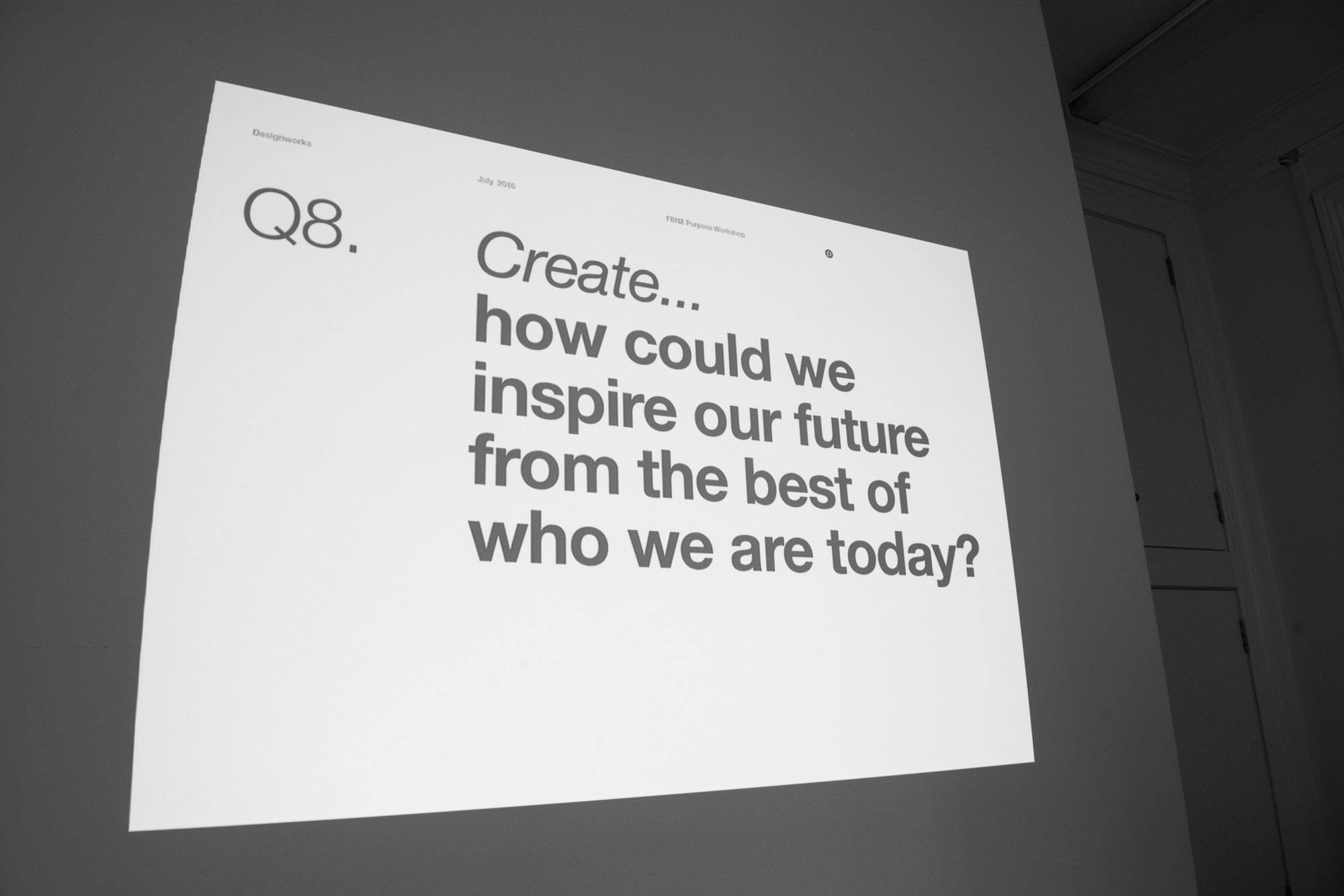 Designworks

July 2016

FBNZ Purpose Workshop

Q8.

Create...
how could we inspire our future from the best of who we are today?